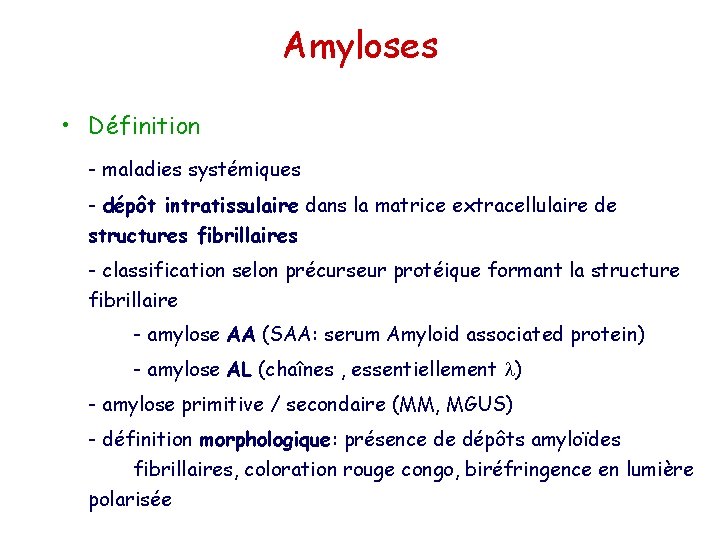 Amyloses

• Définition

- maladies systémiques

- dépôt intratissulaire dans la matrice extracellulaire de structures fibrillaires

- classification selon précurseur protéique formant la structure fibrillaire

- amylose AA (SAA: serum Amyloid associated protein)

- amylose AL (chaînes , essentiellement $\lambda$)

- amylose primitive / secondaire (MM, MGUS)

- définition morphologique: présence de dépôts amyloïdes fibrillaires, coloration rouge congo, biréfringence en lumière polarisée